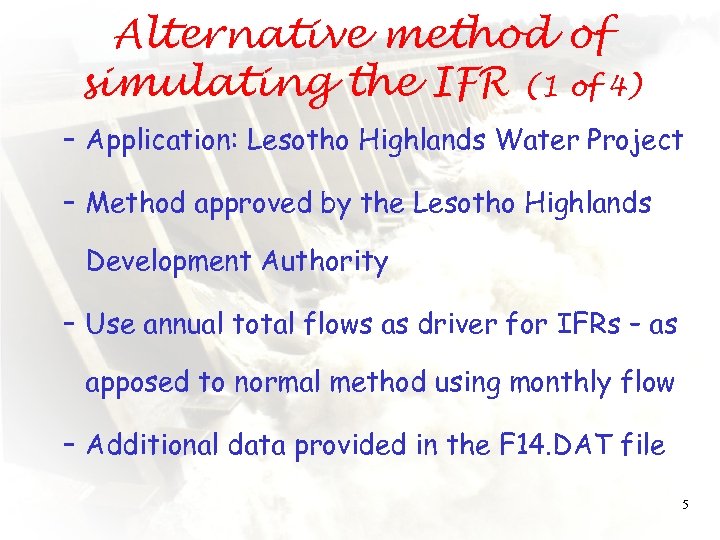 Alternative method of simulating the IFR (1 of 4)

– Application: Lesotho Highlands Water Project

– Method approved by the Lesotho Highlands Development Authority

– Use annual total flows as driver for IFRs – as apposed to normal method using monthly flow

– Additional data provided in the F14.DAT file

5